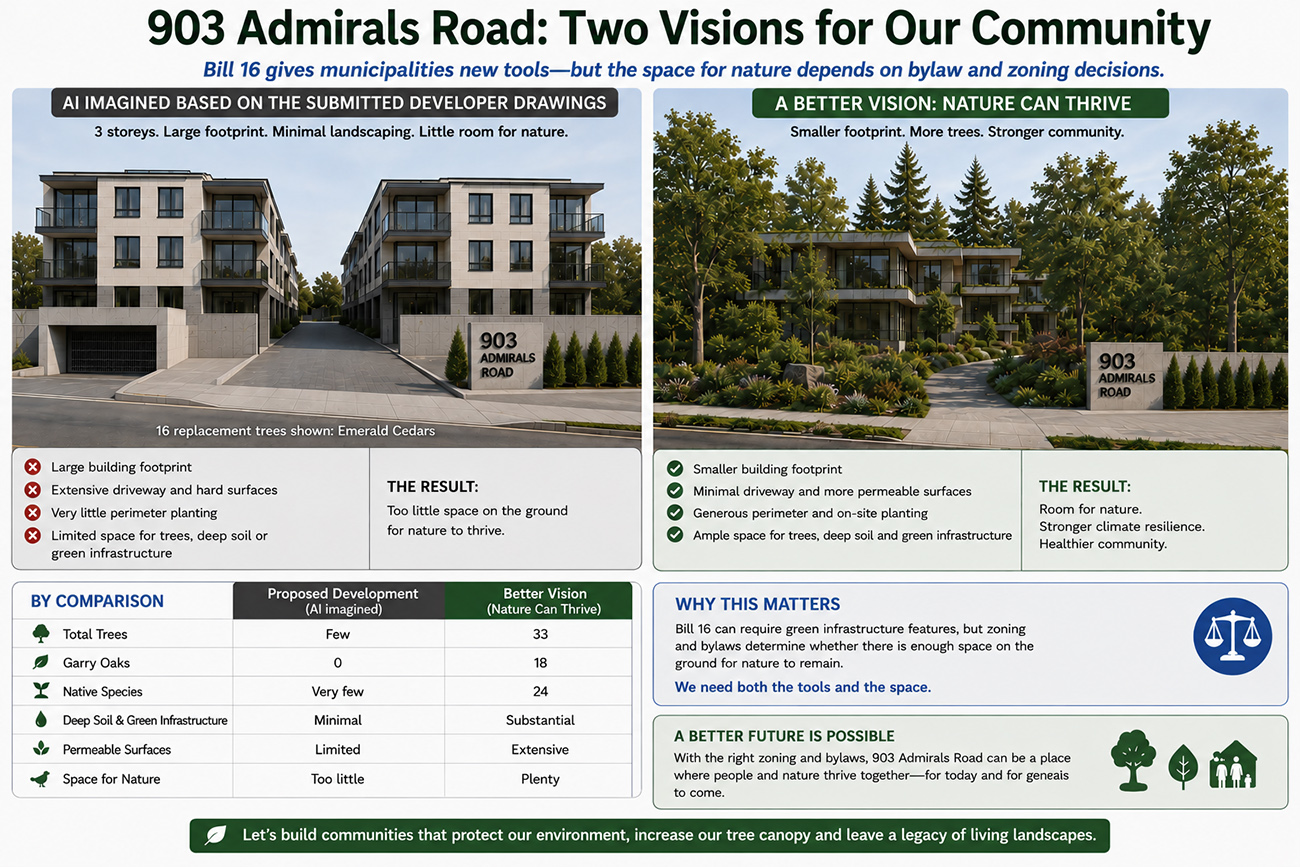 903 Admirals Road: Two Visions for Our Community

Bill 16 gives municipalities new tools—but the space for nature depends on bylaw and zoning decisions.

AI IMAGINED BASED ON THE SUBMITTED DEVELOPER DRAWINGS

3 storeys. Large footprint. Minimal landscaping. Little room for nature.

903 ADMIRALS ROAD

16 replacement trees shown: Emerald Cedars

Large building footprint
Extensive driveway and hard surfaces
Very little perimeter planting
Limited space for trees, deep soil or green infrastructure

THE RESULT:
Too little space on the ground for nature to thrive.

A BETTER VISION: NATURE CAN THRIVE

Smaller footprint. More trees. Stronger community.

903 ADMIRALS ROAD

Smaller building footprint
Minimal driveway and more permeable surfaces
Generous perimeter and on-site planting
Ample space for trees, deep soil and green infrastructure

THE RESULT:
Room for nature.
Stronger climate resilience.
Healthier community.

| BY COMPARISON | Proposed Development (AI imagined) | Better Vision (Nature Can Thrive) |
|---|---|---|
| Total Trees | Few | 33 |
| Garry Oaks | 0 | 18 |
| Native Species | Very few | 24 |
| Deep Soil & Green Infrastructure | Minimal | Substantial |
| Permeable Surfaces | Limited | Extensive |
| Space for Nature | Too little | Plenty |

WHY THIS MATTERS

Bill 16 can require green infrastructure features, but zoning and bylaws determine whether there is enough space on the ground for nature to remain.

We need both the tools and the space.

A BETTER FUTURE IS POSSIBLE

With the right zoning and bylaws, 903 Admirals Road can be a place where people and nature thrive together—for today and for geneais to come.

Let's build communities that protect our environment, increase our tree canopy and leave a legacy of living landscapes.